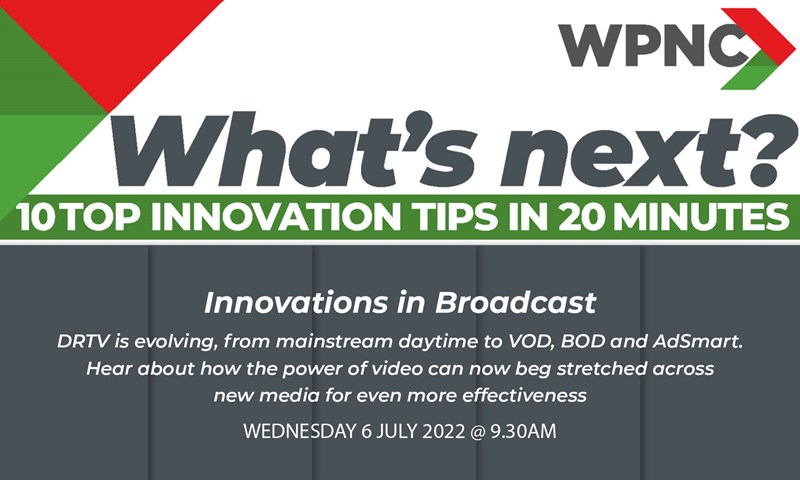 WPNC

What's next?

10 TOP INNOVATION TIPS IN 20 MINUTES

Innovations in Broadcast

DRTV is evolving, from mainstream daytime to VOD, BOD and AdSmart. Hear about how the power of video can now beg stretched across new media for even more effectiveness

WEDNESDAY 6 JULY 2022 @ 9.30AM